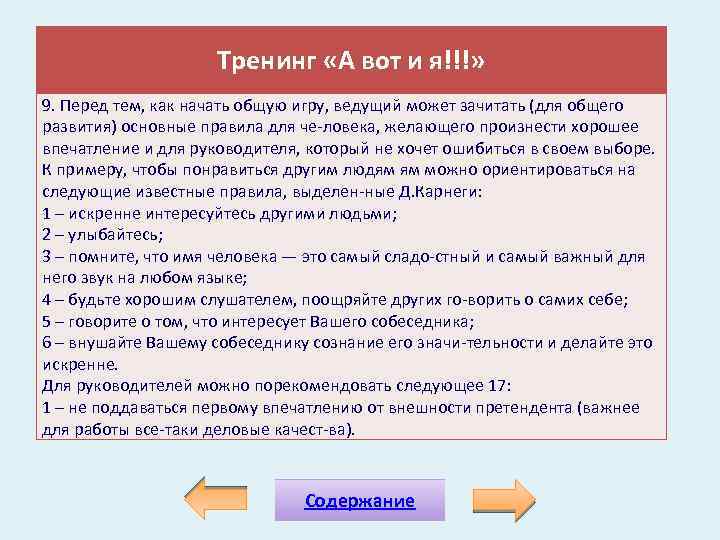 Тренинг «А вот и я!!!»

9. Перед тем, как начать общую игру, ведущий может зачитать (для общего развития) основные правила для че-ловека, желающего произнести хорошее впечатление и для руководителя, который не хочет ошибиться в своем выборе.
К примеру, чтобы понравиться другим людям ям можно ориентироваться на следующие известные правила, выделен-ные Д.Карнеги:
1 – искренне интересуйтесь другими людьми;
2 – улыбайтесь;
3 – помните, что имя человека — это самый сладо-стный и самый важный для него звук на любом языке;
4 – будьте хорошим слушателем, поощряйте других го-ворить о самих себе;
5 – говорите о том, что интересует Вашего собеседника;
6 – внушайте Вашему собеседнику сознание его значи-тельности и делайте это искренне.
Для руководителей можно порекомендовать следующее 17:
1 – не поддаваться первому впечатлению от внешности претендента (важнее для работы все-таки деловые качест-ва).

Содержание